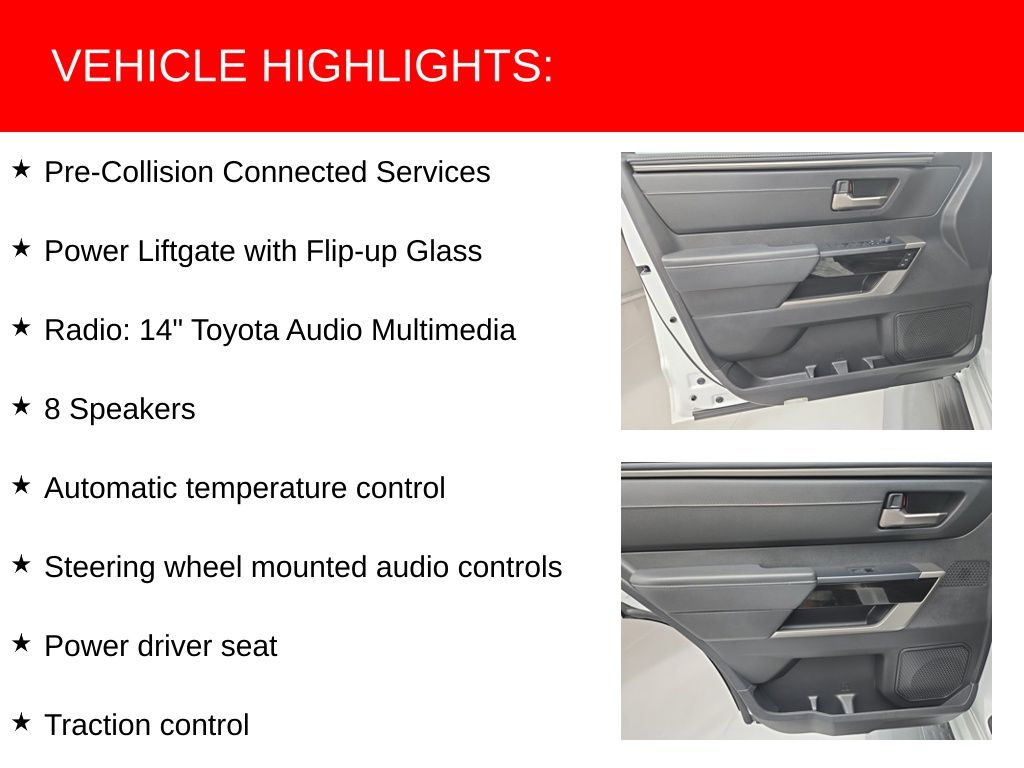 VEHICLE HIGHLIGHTS:

★ Pre-Collision Connected Services

★ Power Liftgate with Flip-up Glass

★ Radio: 14" Toyota Audio Multimedia

★ 8 Speakers

★ Automatic temperature control

★ Steering wheel mounted audio controls

★ Power driver seat

★ Traction control